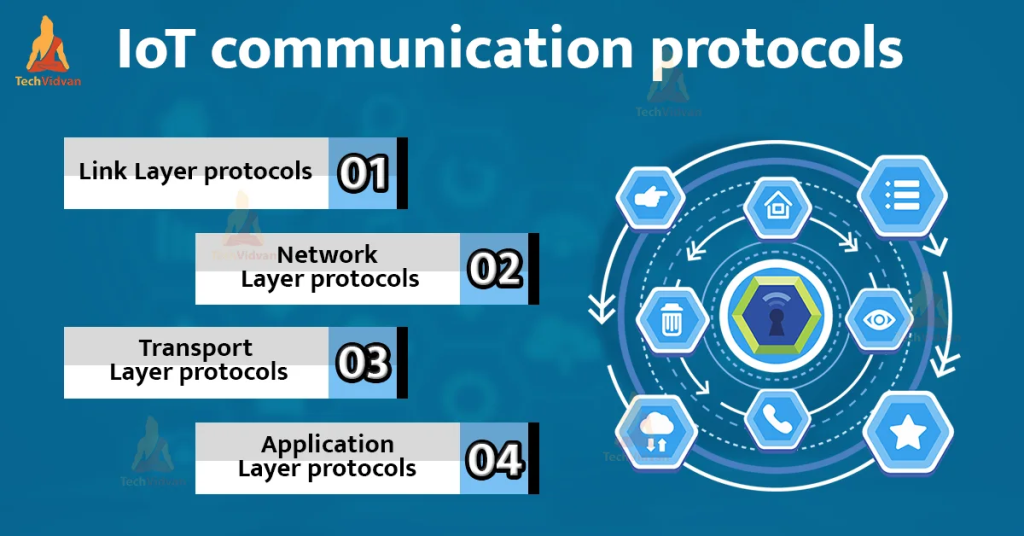 TechVidvan

IoT communication protocols

Link Layer protocols 01

Network Layer protocols 02

Transport Layer protocols 03

Application Layer protocols 04